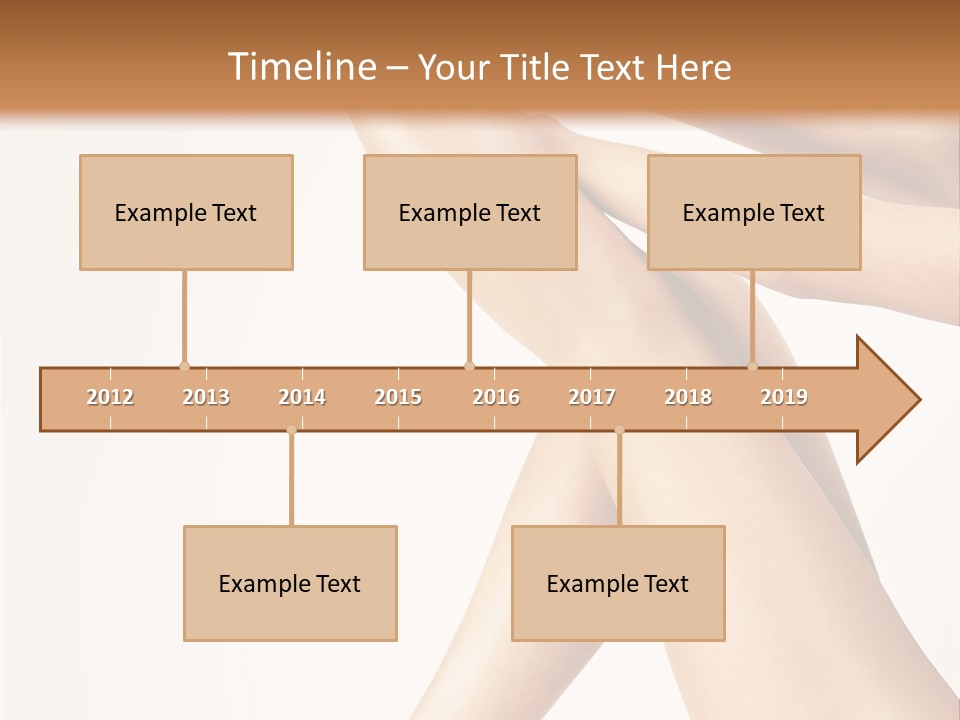 Timeline – Your Title Text Here

Example Text

Example Text

Example Text

2012 2013 2014 2015 2016 2017 2018 2019

Example Text

Example Text